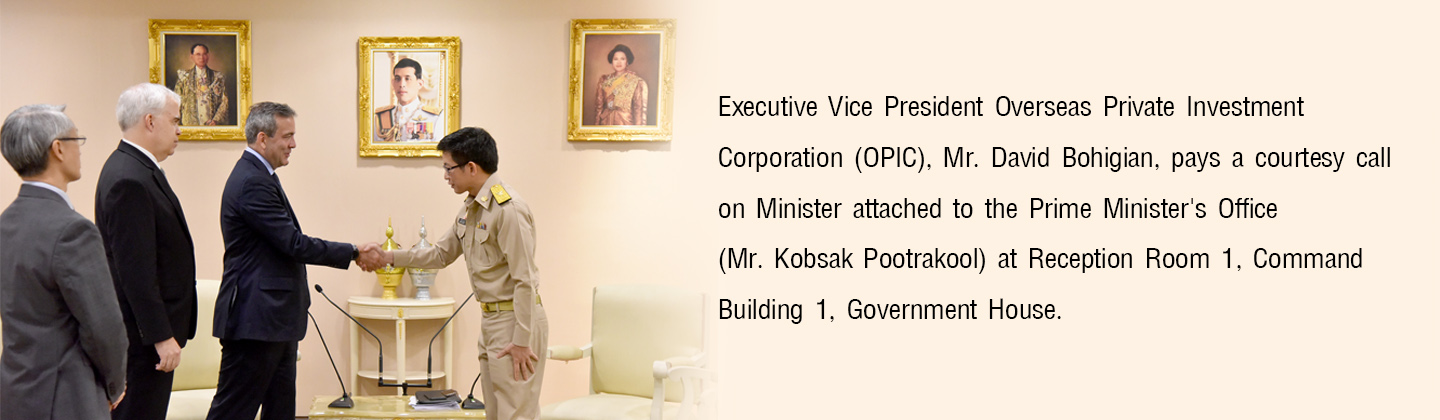 Executive Vice President Overseas Private Investment Corporation (OPIC), Mr. David Bohigian, pays a courtesy call on Minister attached to the Prime Minister's Office (Mr. Kobsak Pootrakool) at Reception Room 1, Command Building 1, Government House.